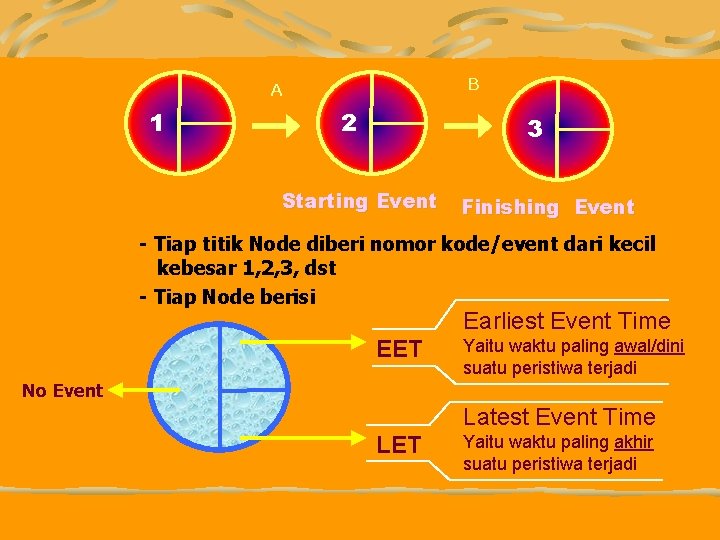 1

A

2

B

3

Starting Event

Finishing Event

- Tiap titik Node diberi nomor kode/event dari kecil kebesar 1,2,3, dst

- Tiap Node berisi

No Event

EET

Earliest Event Time

Yaitu waktu paling awal/dini suatu peristiwa terjadi

LET

Latest Event Time

Yaitu waktu paling akhir suatu peristiwa terjadi